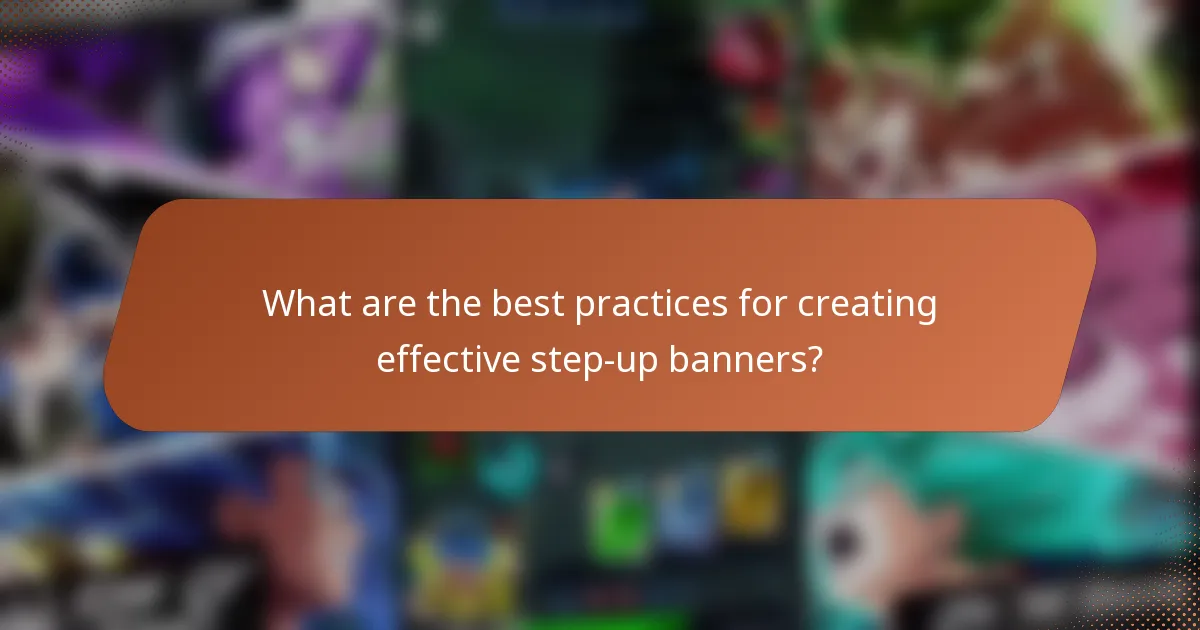 What are the best practices for creating effective step-up banners?